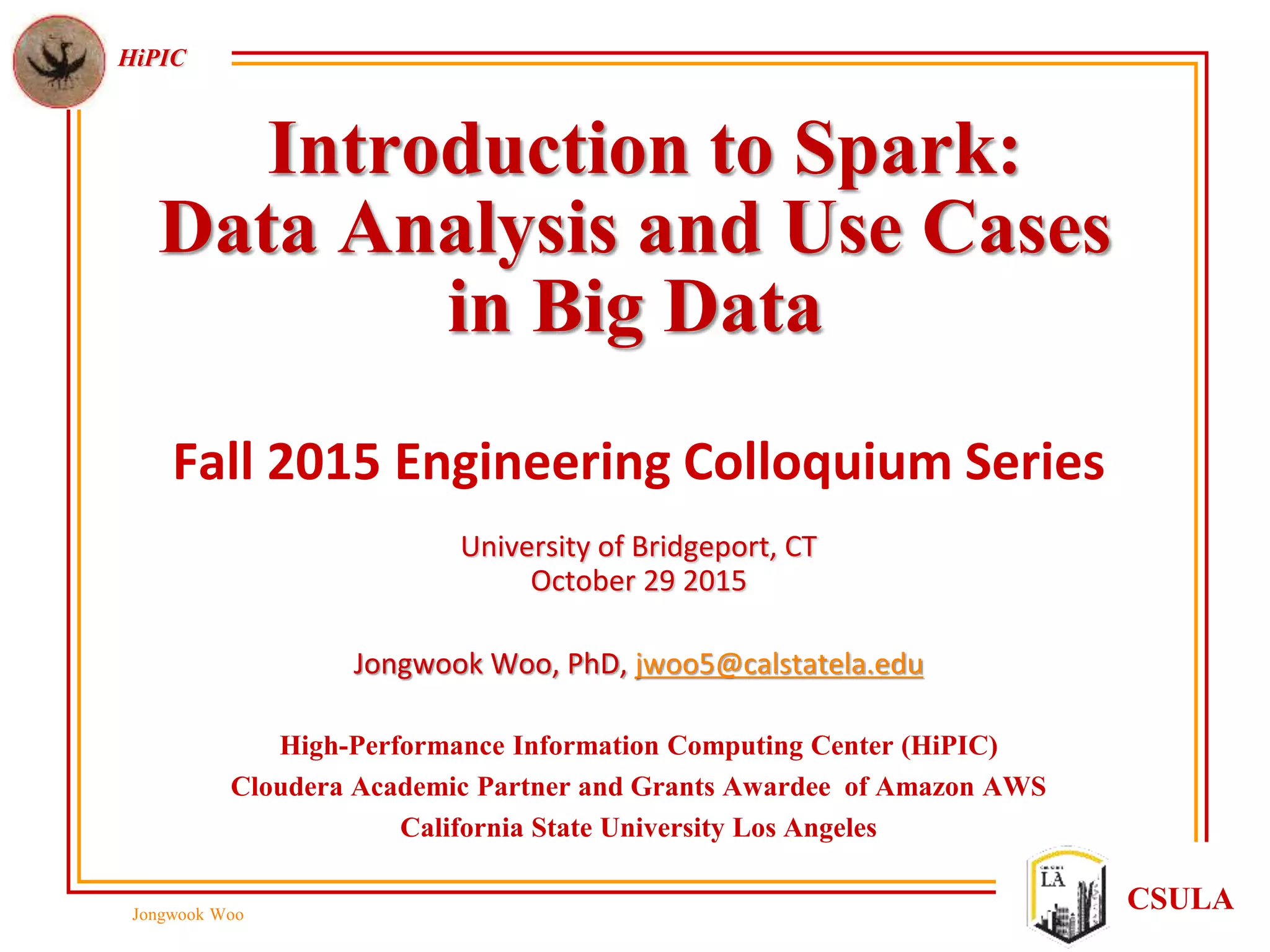 HiPIC

Introduction to Spark: Data Analysis and Use Cases in Big Data

Fall 2015 Engineering Colloquium Series

University of Bridgeport, CT
October 29 2015

Jongwook Woo, PhD, jwoo5@calstatela.edu

High-Performance Information Computing Center (HiPIC)
Cloudera Academic Partner and Grants Awardee of Amazon AWS
California State University Los Angeles

LA

CSULA

Jongwook Woo